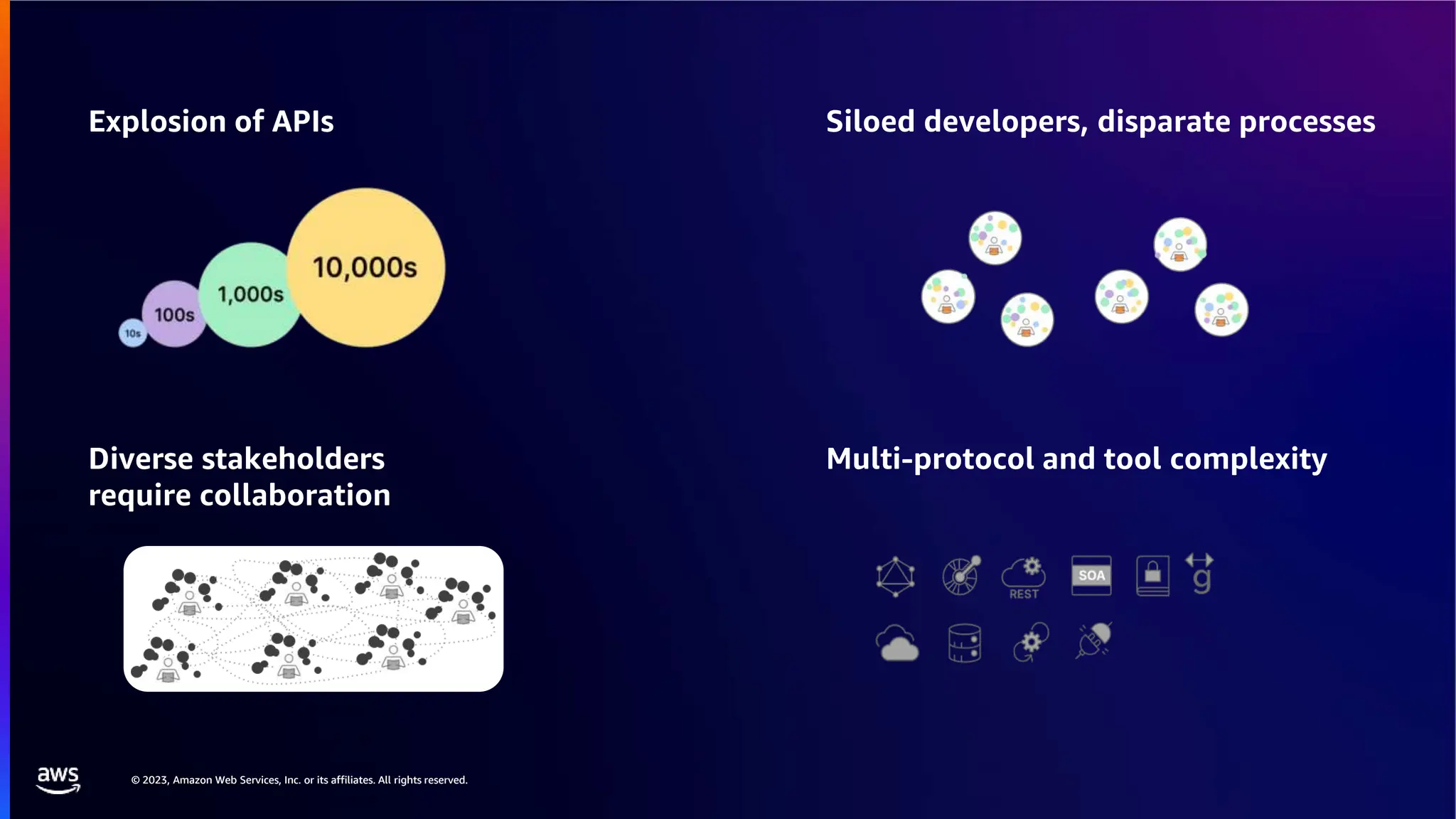 Explosion of APIs

10s

100s

1,000s

10,000s

Siloed developers, disparate processes

Diverse stakeholders require collaboration

Multi-protocol and tool complexity

REST

SOA

g

aws

© 2023, Amazon Web Services, Inc. or its affiliates. All rights reserved.